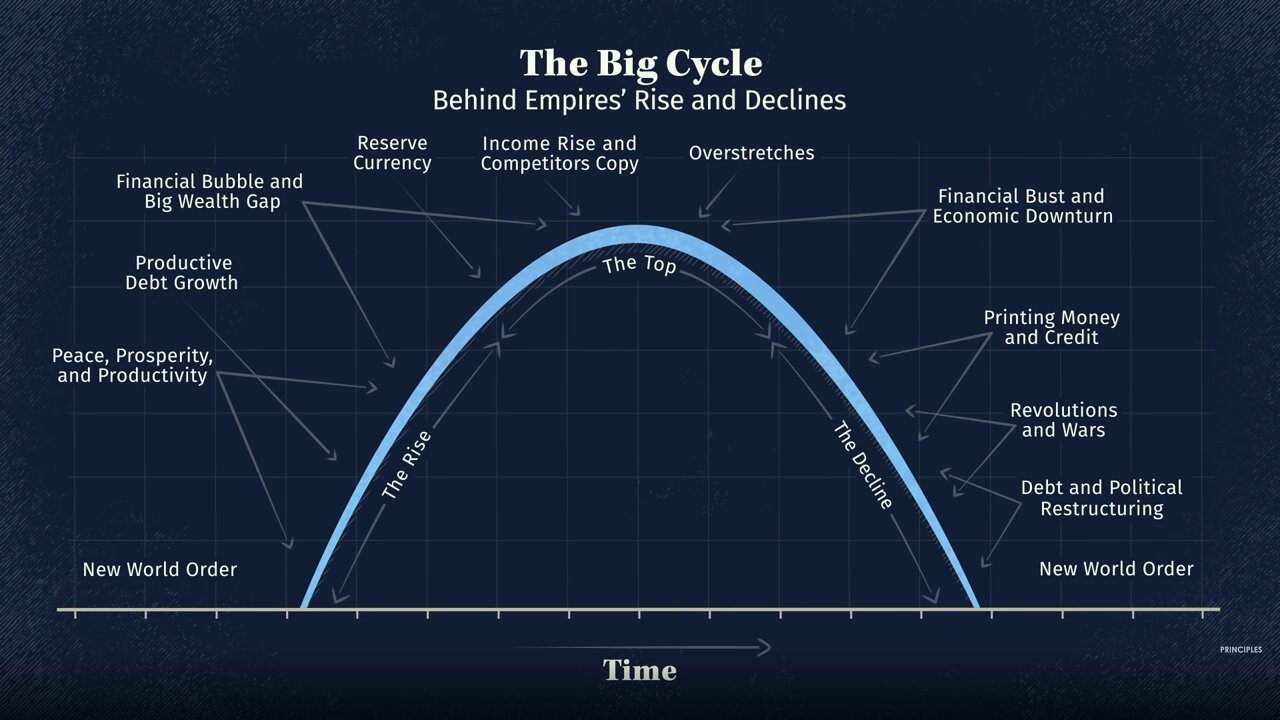 The Big Cycle
Behind Empires' Rise and Declines

Reserve Currency

Income Rise and Competitors Copy

Overstretches

Financial Bubble and Big Wealth Gap

Financial Bust and Economic Downturn

Productive Debt Growth

The Top

Printing Money and Credit

Peace, Prosperity, and Productivity

Revolutions and Wars

The Rise

The Decline

Debt and Political Restructuring

New World Order

New World Order

Time

PRINCIPLES